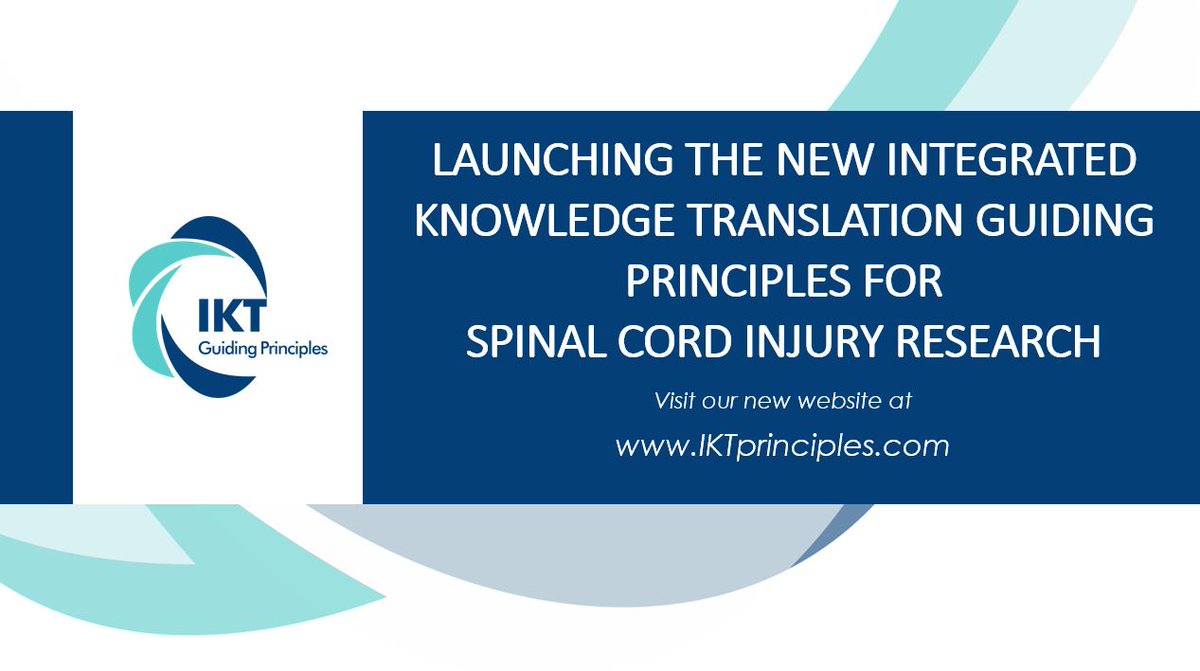 IKT
Guiding Principles

LAUNCHING THE NEW INTEGRATED KNOWLEDGE TRANSLATION GUIDING PRINCIPLES FOR SPINAL CORD INJURY RESEARCH

Visit our new website at

www.IKTprinciples.com